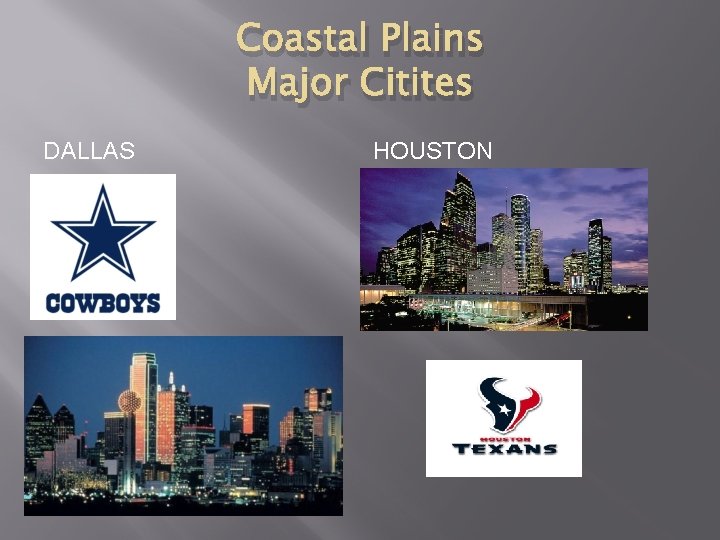 Coastal Plains
Major Citites

DALLAS

COWBOYS

HOUSTON

HOUSTON
TEXANS